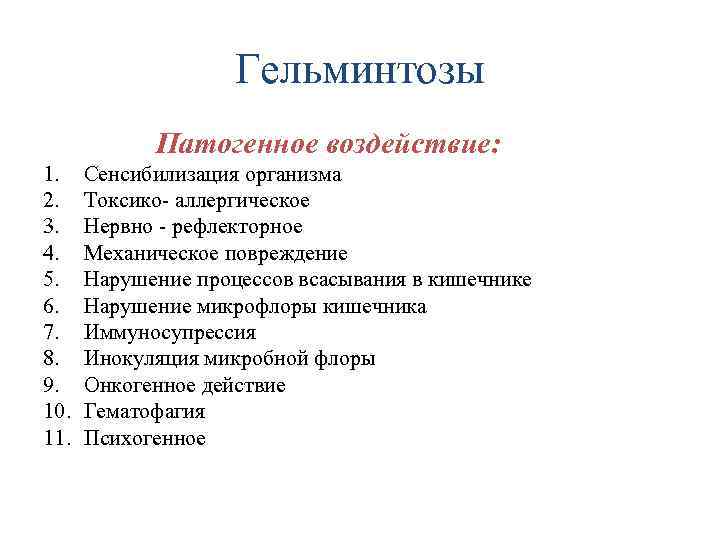 Гельминтозы

Патогенное воздействие:

1. Сенсибилизация организма
2. Токсико- аллергическое
3. Нервно - рефлекторное
4. Механическое повреждение
5. Нарушение процессов всасывания в кишечнике
6. Нарушение микрофлоры кишечника
7. Иммуносупрессия
8. Инокуляция микробной флоры
9. Онкогенное действие
10. Гематофагия
11. Психогенное